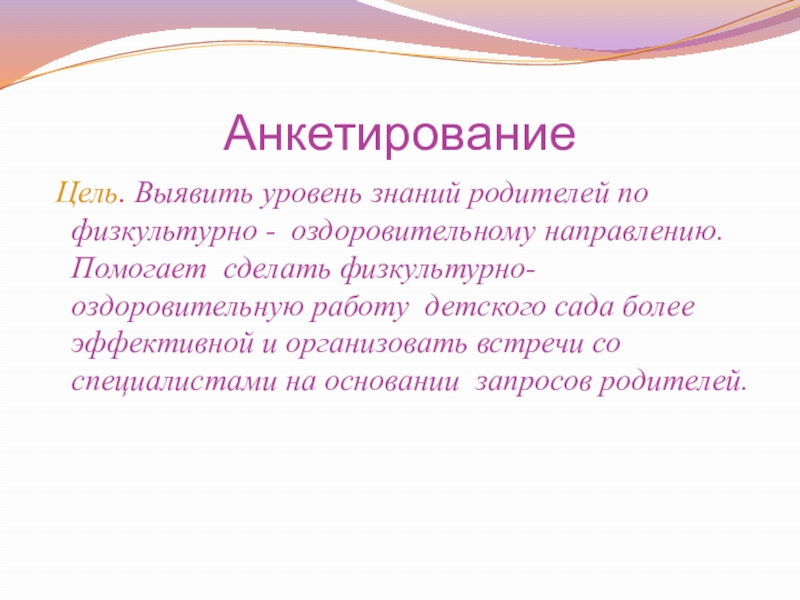 Анкетирование

Цель. Выявить уровень знаний родителей по физкультурно - оздоровительному направлению. Помогает сделать физкультурно-оздоровительную работу детского сада более эффективной и организовать встречи со специалистами на основании запросов родителей.